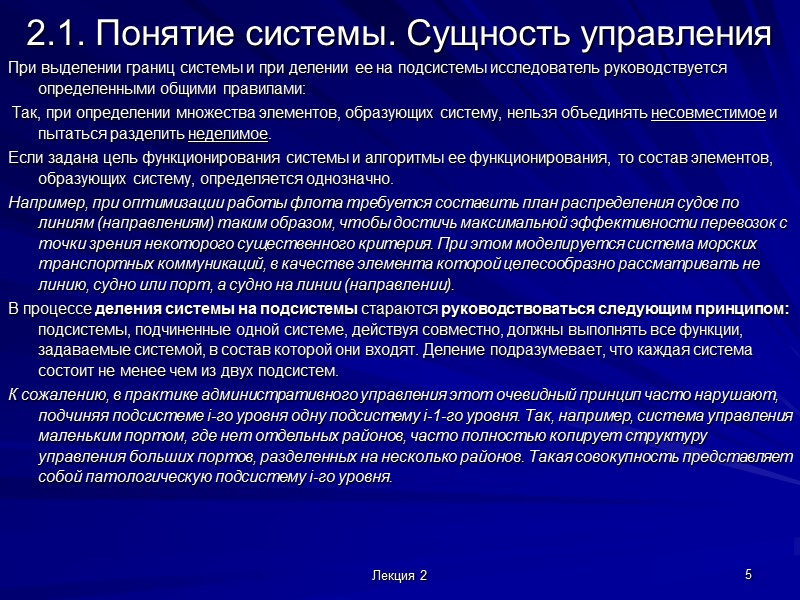 2.1. Понятие системы. Сущность управления

При выделении границ системы и при делении ее на подсистемы исследователь руководствуется определенными общими правилами:

Так, при определении множества элементов, образующих систему, нельзя объединять несовместимое и пытаться разделить неделимое.

Если задана цель функционирования системы и алгоритмы ее функционирования, то состав элементов, образующих систему, определяется однозначно.

Например, при оптимизации работы флота требуется составить план распределения судов по линиям (направлениям) таким образом, чтобы достичь максимальной эффективности перевозок с точки зрения некоторого существенного критерия. При этом моделируется система морских транспортных коммуникаций, в качестве элемента которой целесообразно рассматривать не линию, судно или порт, а судно на линии (направлении).

В процессе деления системы на подсистемы стараются руководствоваться следующим принципом: подсистемы, подчиненные одной системе, действуя совместно, должны выполнять все функции, задаваемые системой, в состав которой они входят. Деление подразумевает, что каждая система состоит не менее чем из двух подсистем.

К сожалению, в практике административного управления этот очевидный принцип часто нарушают, подчиняя подсистеме i-го уровня одну подсистему i-1-го уровня. Так, например, система управления маленьким портом, где нет отдельных районов, часто полностью копирует структуру управления больших портов, разделенных на несколько районов. Такая совокупность представляет собой патологическую подсистему i-го уровня.

Лекция 2

5